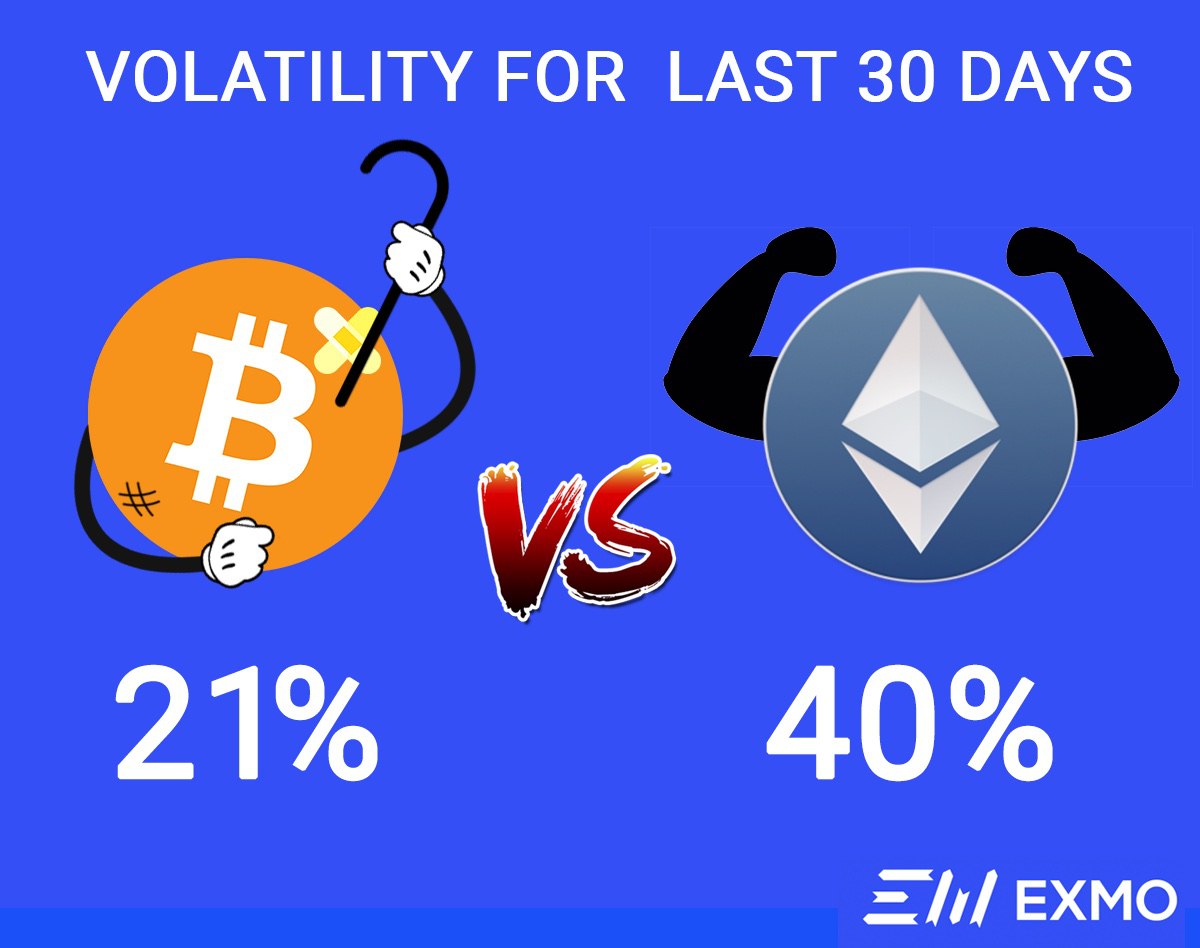 VOLATILITY FOR LAST 30 DAYS

VS

21%

40%

EXMO